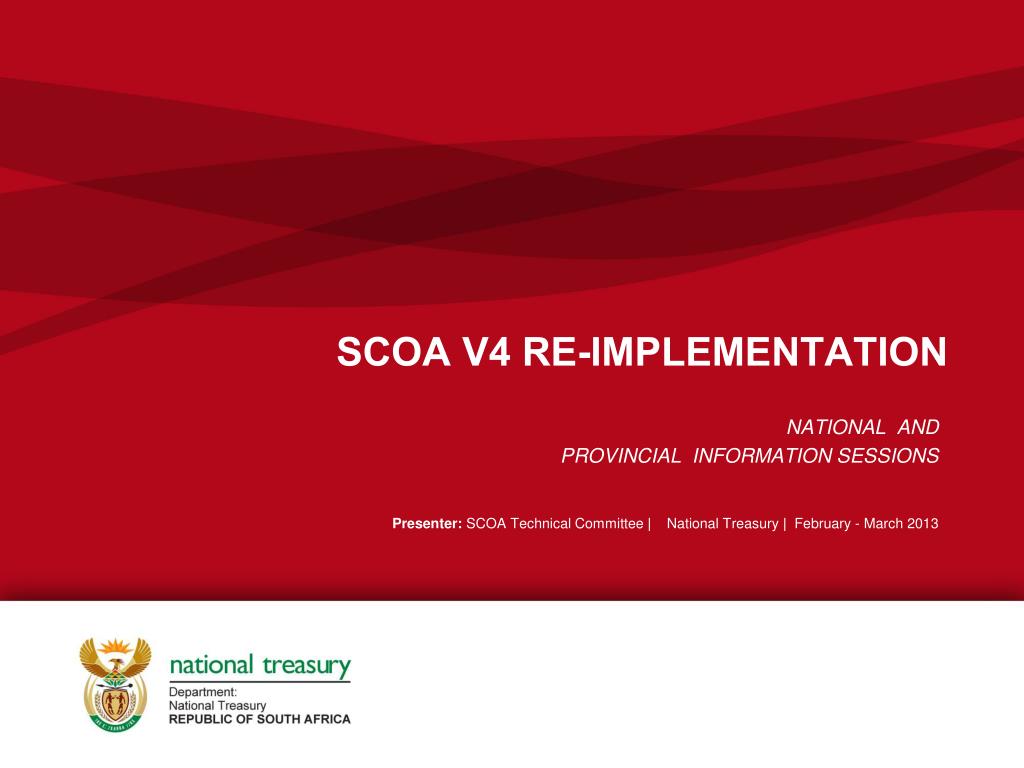 SCOA V4 RE-IMPLEMENTATION

NATIONAL AND PROVINCIAL INFORMATION SESSIONS

Presenter: SCOA Technical Committee | National Treasury | February - March 2013

national treasury
Department:
National Treasury
REPUBLIC OF SOUTH AFRICA